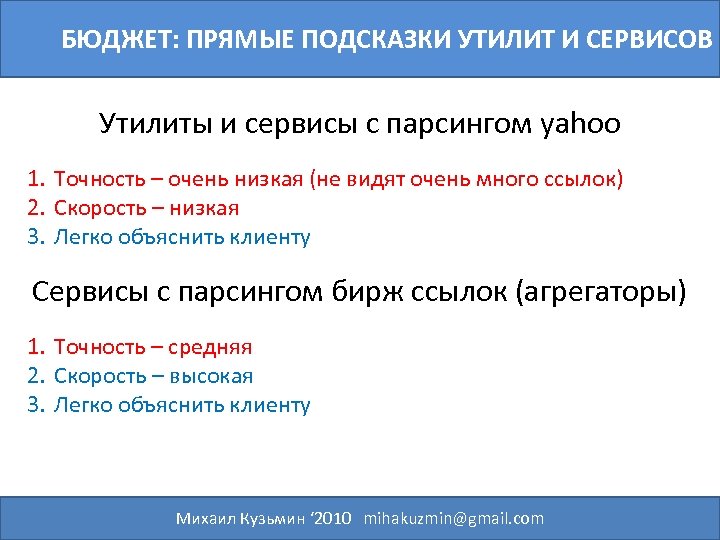 БЮДЖЕТ: ПРЯМЫЕ ПОДСКАЗКИ УТИЛИТ И СЕРВИСОВ

Утилиты и сервисы с парсингом yahoo

1. Точность – очень низкая (не видят очень много ссылок)
2. Скорость – низкая
3. Легко объяснить клиенту

Сервисы с парсингом бирж ссылок (агрегаторы)

1. Точность – средняя
2. Скорость – высокая
3. Легко объяснить клиенту

Михаил Кузьмин ‘2010 mihakuzmin@gmail.com